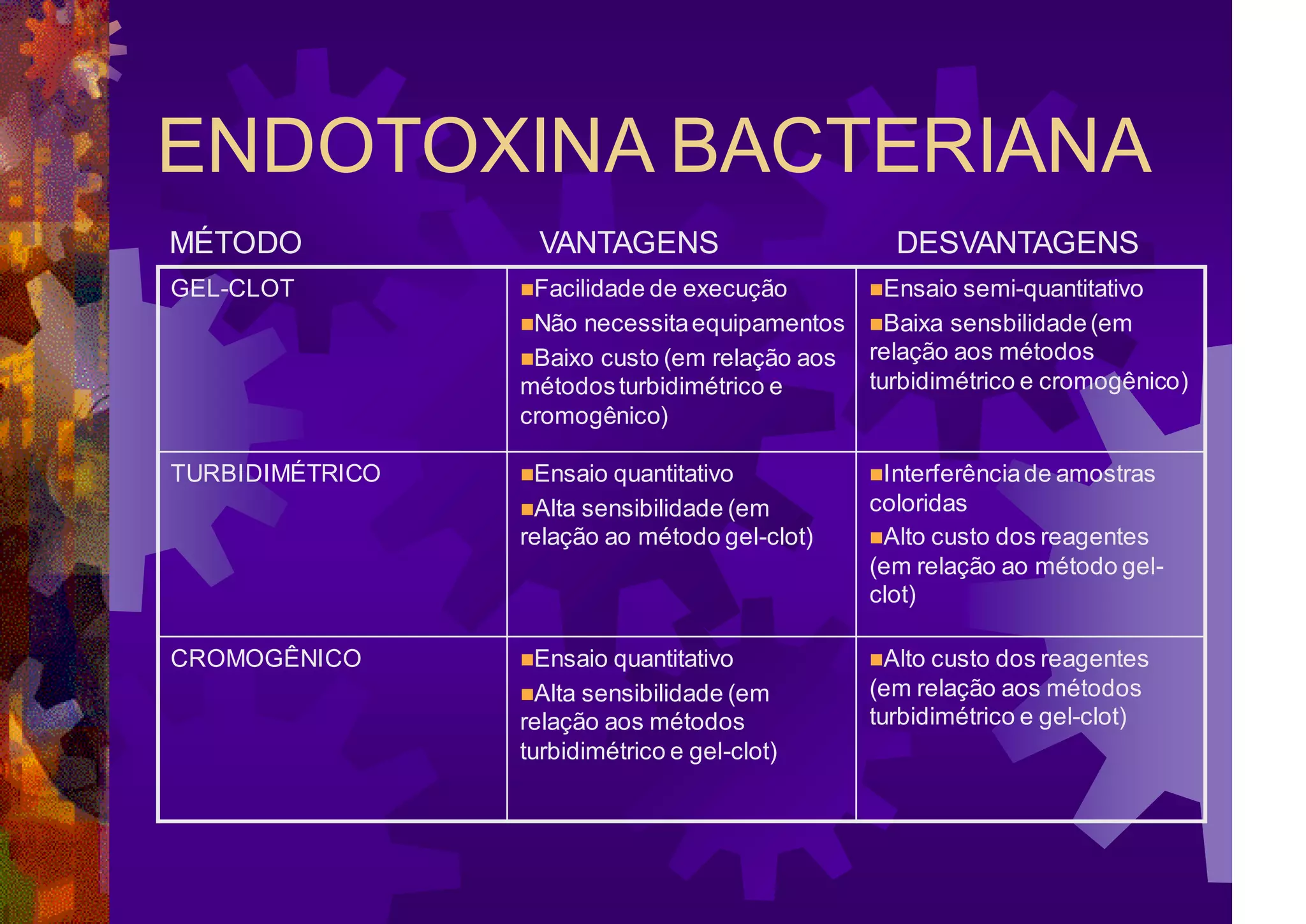 ENDOTOXINA BACTERIANA

| MÉTODO | VANTAGENS | DESVANTAGENS |
|---|---|---|
| GEL-CLOT | ■Facilidade de execução ■Não necessita equipamentos ■Baixo custo (em relação aos métodos turbidimétrico e cromogênico) | ■Ensaio semi-quantitativo ■Baixa sensbilidade (em relação aos métodos turbidimétrico e cromogênico) |
| TURBIDIMÉTRICO | ■Ensaio quantitativo ■Alta sensibilidade (em relação ao método gel-clot) | ■Interferência de amostras coloridas ■Alto custo dos reagentes (em relação ao método gel-clot) |
| CROMOGÊNICO | ■Ensaio quantitativo ■Alta sensibilidade (em relação aos métodos turbidimétrico e gel-clot) | ■Alto custo dos reagentes (em relação aos métodos turbidimétrico e gel-clot) |